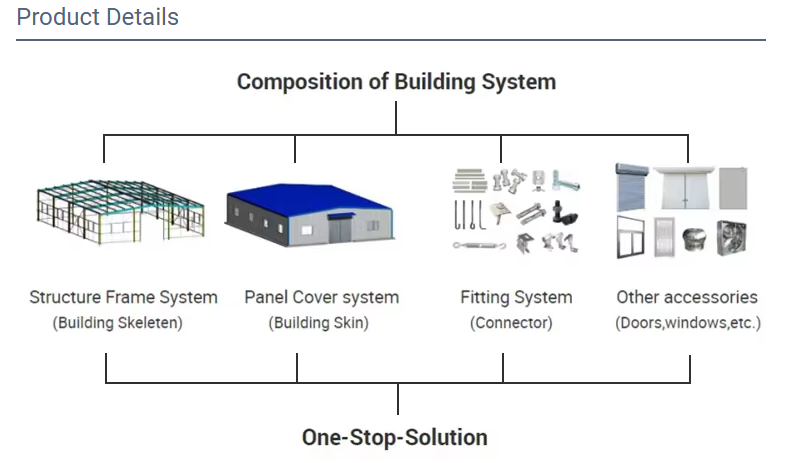 Product Details

Composition of Building System

Structure Frame System
(Building Skeleten)

Panel Cover system
(Building Skin)

Fitting System
(Connector)

Other accessories
(Doors,windows,etc.)

One-Stop-Solution